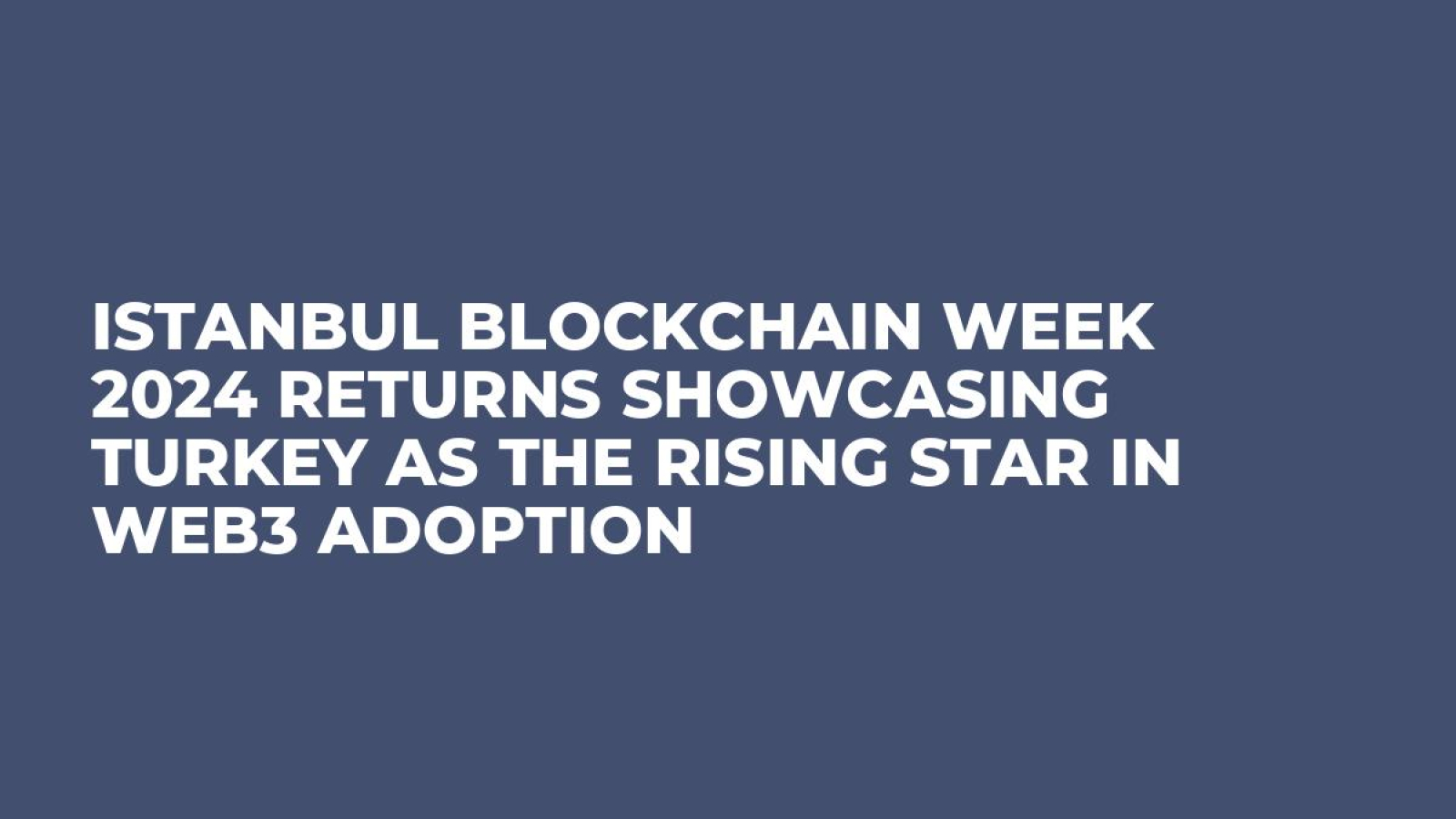 ISTANBUL BLOCKCHAIN WEEK 2024 RETURNS SHOWCASING TURKEY AS THE RISING STAR IN WEB3 ADOPTION